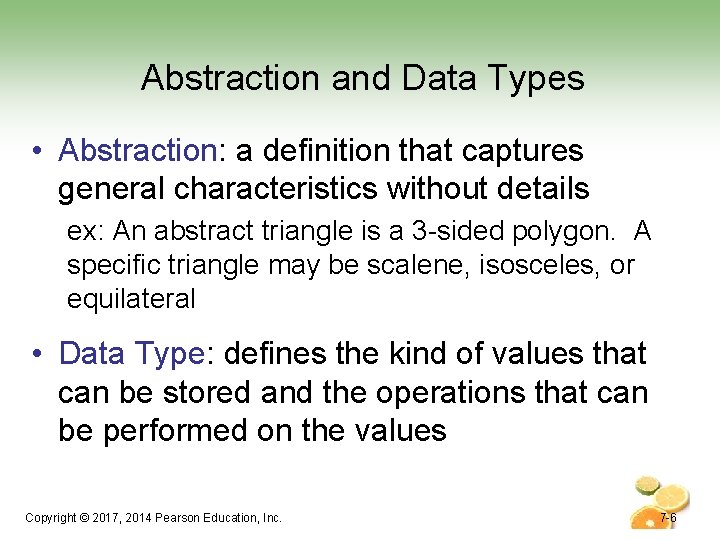 Abstraction and Data Types

• Abstraction: a definition that captures general characteristics without details

ex: An abstract triangle is a 3-sided polygon. A specific triangle may be scalene, isosceles, or equilateral

• Data Type: defines the kind of values that can be stored and the operations that can be performed on the values

Copyright © 2017, 2014 Pearson Education, Inc.

7-6